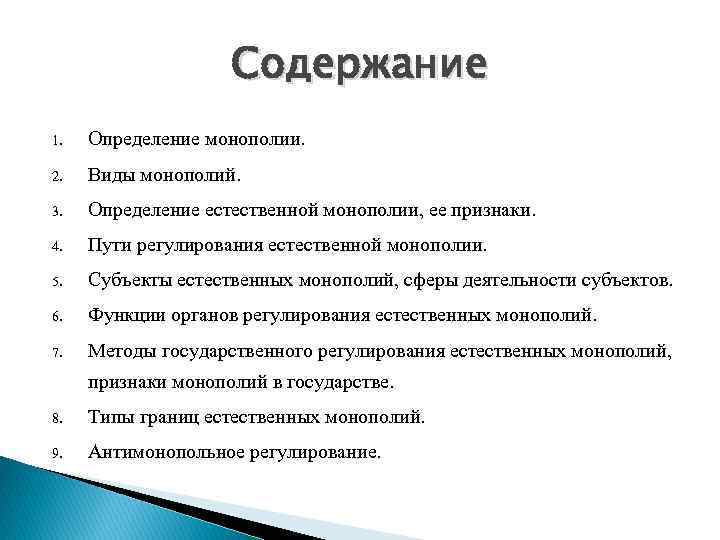 Содержание

1. Определение монополии.
2. Виды монополий.
3. Определение естественной монополии, ее признаки.
4. Пути регулирования естественной монополии.
5. Субъекты естественных монополий, сферы деятельности субъектов.
6. Функции органов регулирования естественных монополий.
7. Методы государственного регулирования естественных монополий, признаки монополий в государстве.
8. Типы границ естественных монополий.
9. Антимонопольное регулирование.